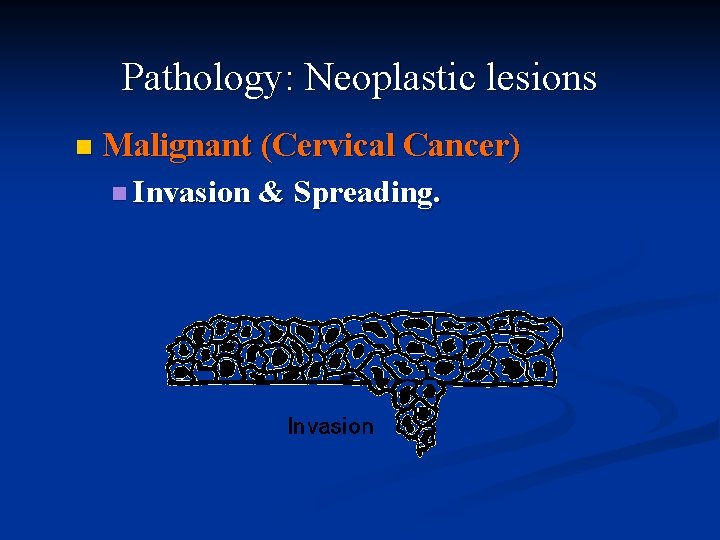 Pathology: Neoplastic lesions

Malignant (Cervical Cancer)

Invasion & Spreading.

Invasion